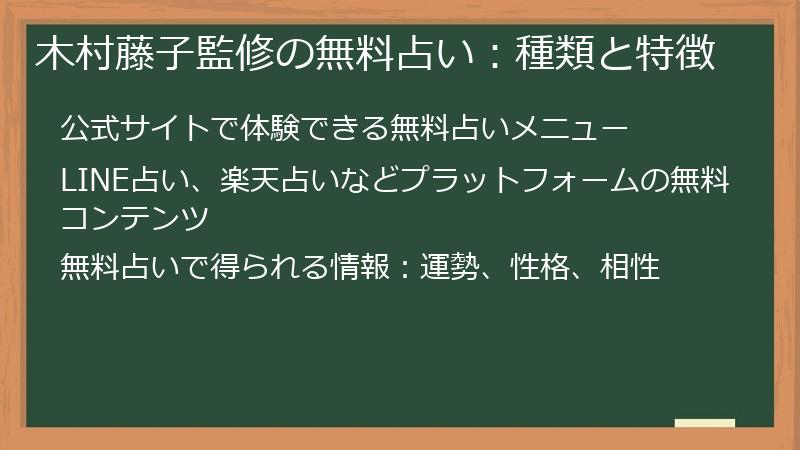 木村藤子監修の無料占い：種類と特徴

公式サイトで体験できる無料占いメニュー

LINE占い、楽天占いなどプラットフォームの無料コンテンツ

無料占いで得られる情報：運勢、性格、相性